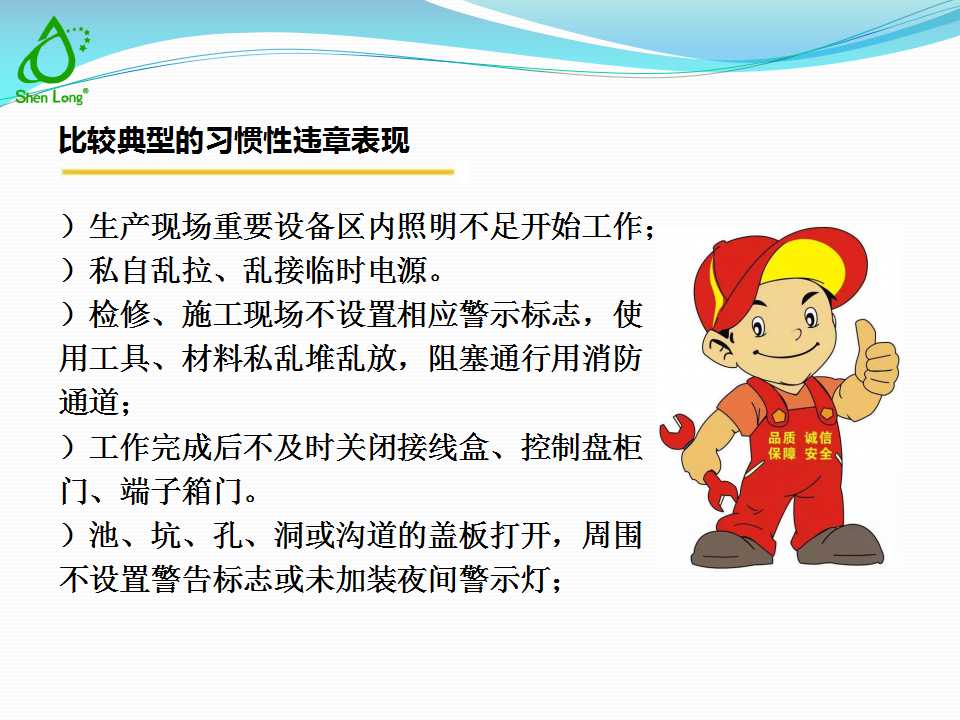 Shen Long®

比较典型的习惯性违章表现

）生产现场重要设备区内照明不足开始工作；

）私自乱拉、乱接临时电源。

）检修、施工现场不设置相应警示标志，使用工具、材料私乱堆乱放，阻塞通行用消防通道；

）工作完成后不及时关闭接线盒、控制盘柜门、端子箱门。

）池、坑、孔、洞或沟道的盖板打开，周围不设置警告标志或未加装夜间警示灯；

品质 诚信
保障 安全